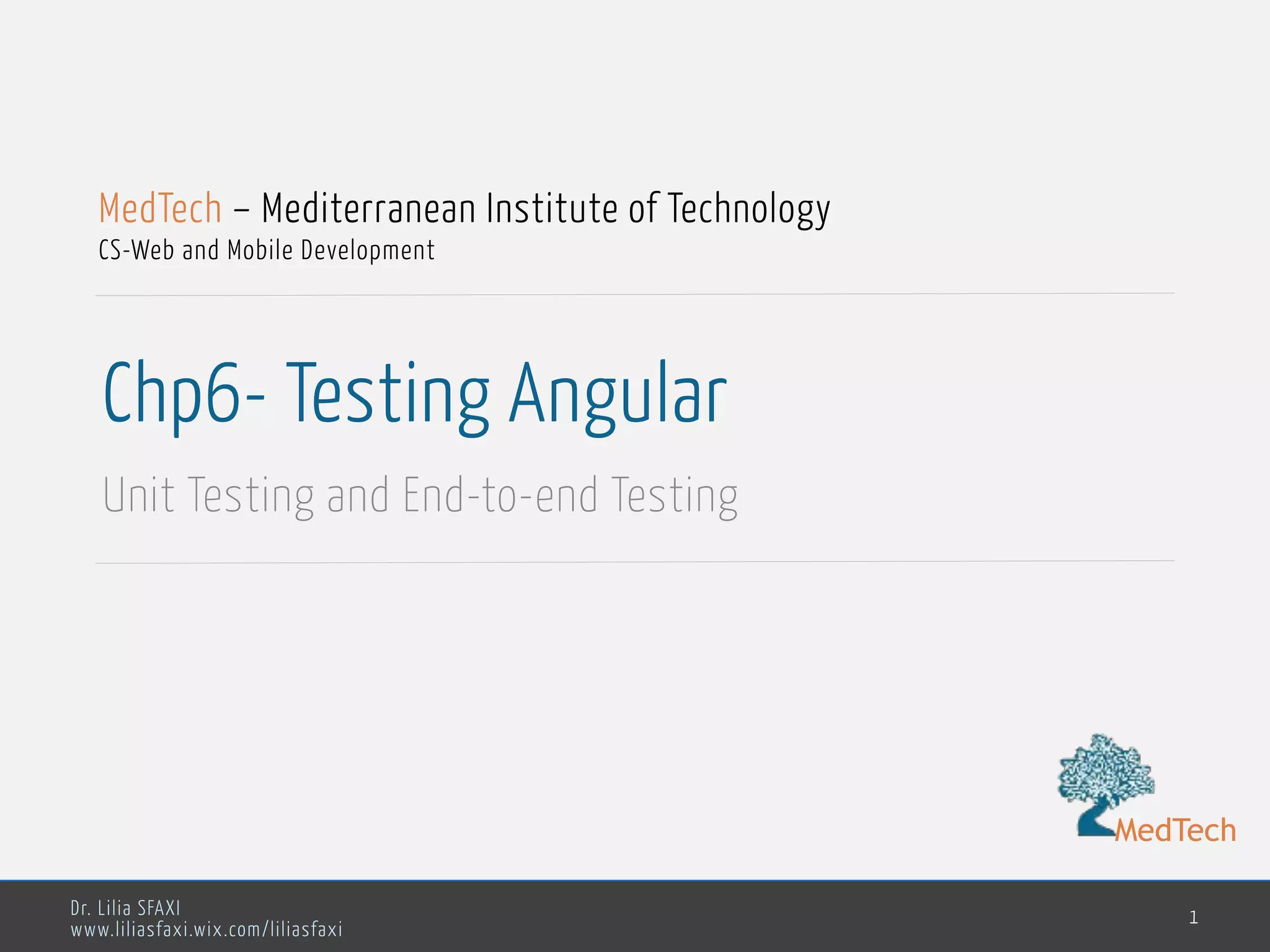 MedTech – Mediterranean Institute of Technology
CS-Web and Mobile Development

Chp6- Testing Angular

Unit Testing and End-to-end Testing

MedTech

Dr. Lilia SFAXI
www.liliasfaxi.wix.com/liliasfaxi

1